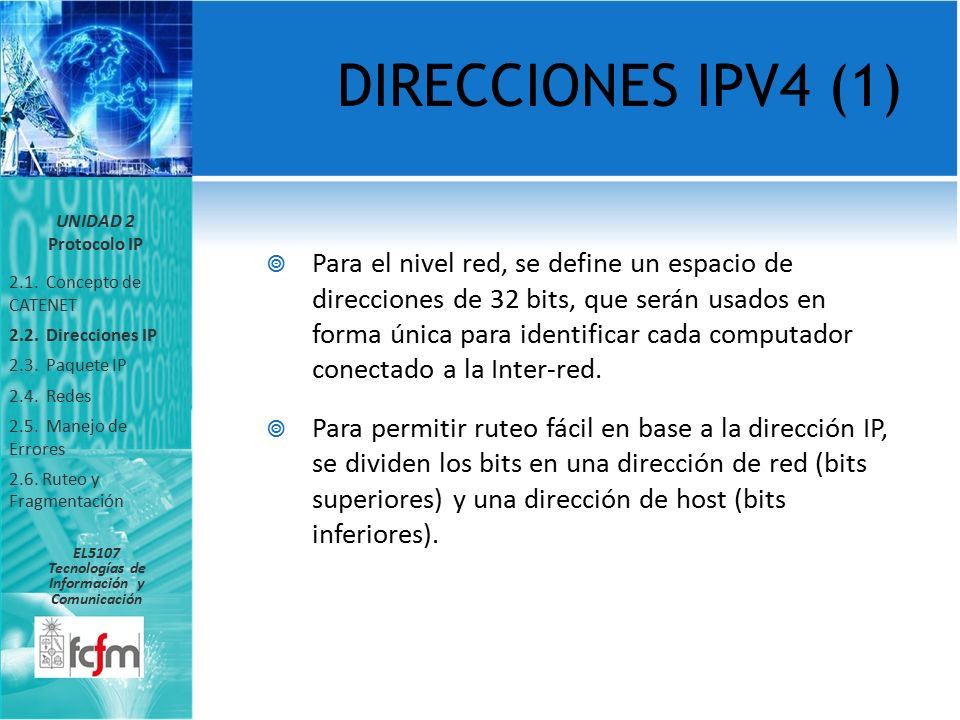 DIRECCIONES IPV4 (1)

UNIDAD 2
Protocolo IP

2.1. Concepto de CATENET
2.2. Direcciones IP
2.3. Paquete IP
2.4. Redes
2.5. Manejo de Errores
2.6. Ruteo y Fragmentación

EL5107
Tecnologías de Información y Comunicación

fcfm

Para el nivel red, se define un espacio de direcciones de 32 bits, que serán usados en forma única para identificar cada computador conectado a la Inter-red.

Para permitir ruteo fácil en base a la dirección IP, se dividen los bits en una dirección de red (bits superiores) y una dirección de host (bits inferiores).